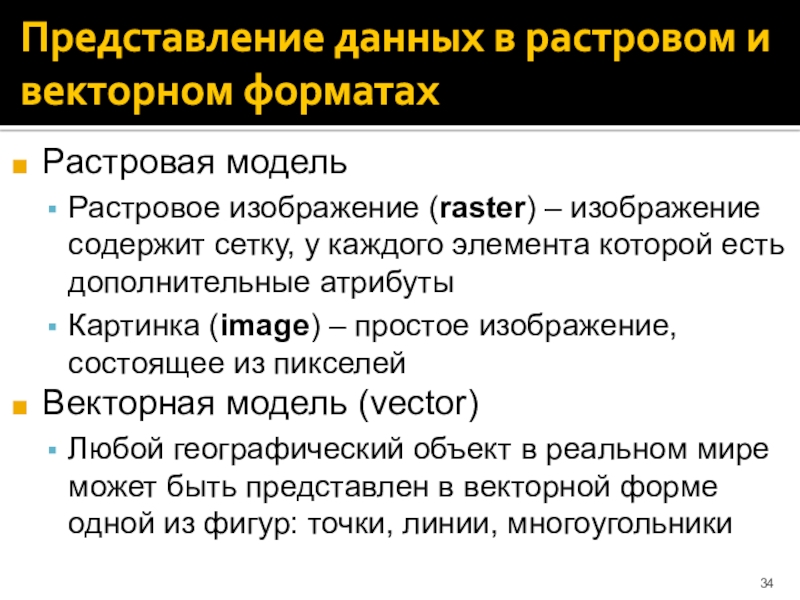 Представление данных в растровом и векторном форматах

Растровая модель

Растровое изображение (raster) – изображение содержит сетку, у каждого элемента которой есть дополнительные атрибуты

Картинка (image) – простое изображение, состоящее из пикселей

Векторная модель (vector)

Любой географический объект в реальном мире может быть представлен в векторной форме одной из фигур: точки, линии, многоугольники

34